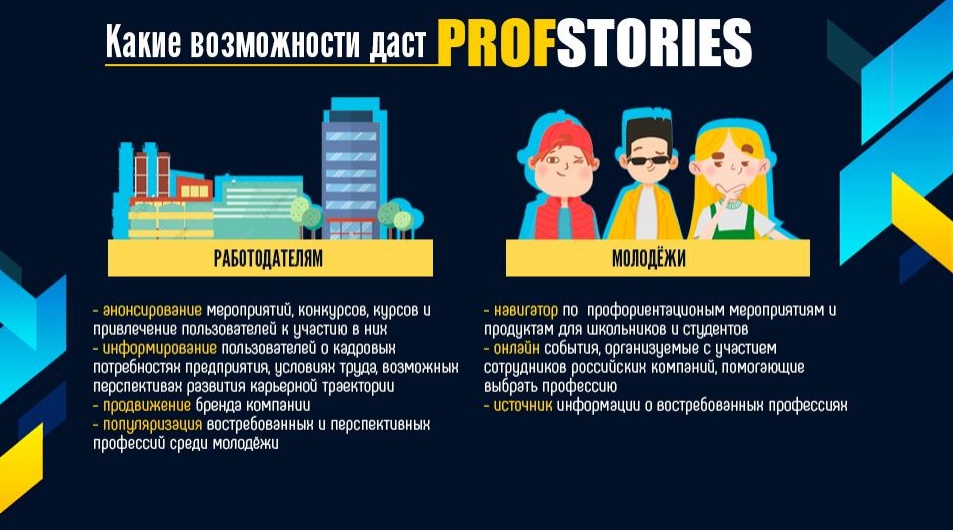 Какие возможности даст PROFSTORIES

РАБОТОДАТЕЛЯМ

- анонсирование мероприятий, конкурсов, курсов и привлечение пользователей к участию в них
- информирование пользователей о кадровых потребностях предприятия, условиях труда, возможных перспективах развития карьерной траектории
- продвижение бренда компании
- популяризация востребованных и перспективных профессий среди молодёжи

МОЛОДЁЖИ

- навигатор по профориентационым мероприятиям и продуктам для школьников и студентов
- онлайн события, организуемые с участием сотрудников российских компаний, помогающие выбрать профессию
- источник информации о востребованных профессиях